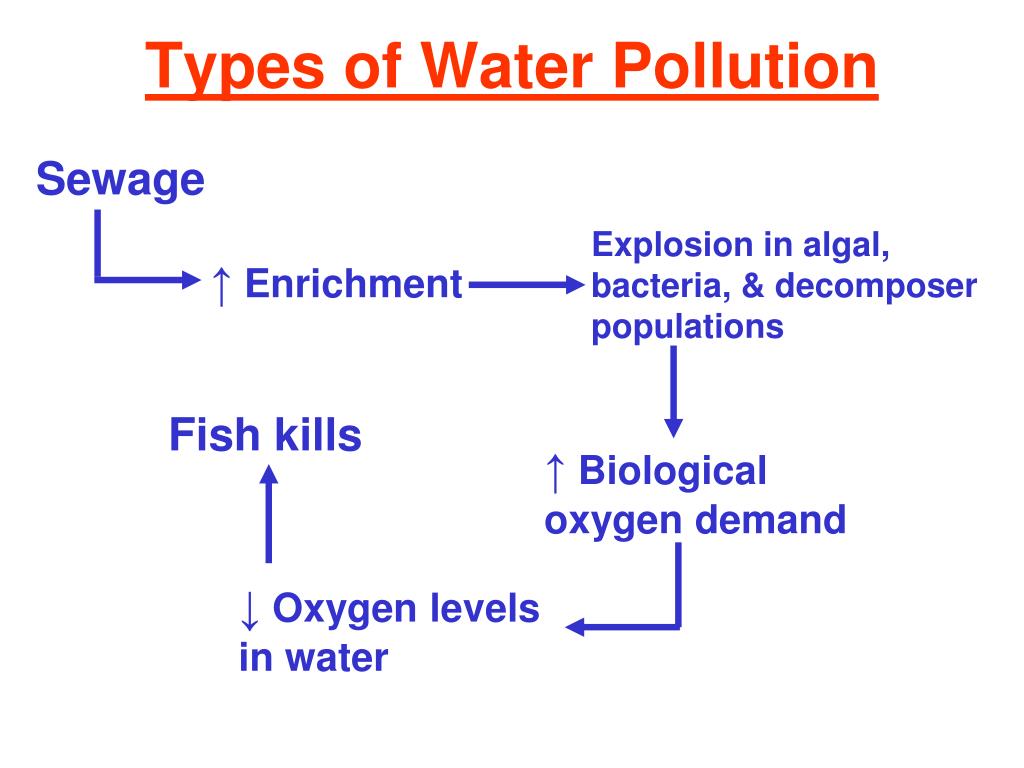 Types of Water Pollution

Sewage

↑ Enrichment

Explosion in algal, bacteria, & decomposer populations

↑ Biological oxygen demand

↓ Oxygen levels in water

Fish kills